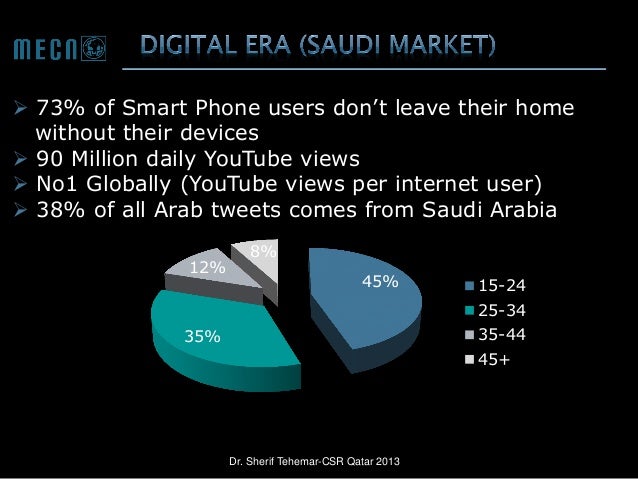 MECN

DIGITAL ERA (SAUDI MARKET)

➢ 73% of Smart Phone users don't leave their home without their devices
➢ 90 Million daily YouTube views
➢ No1 Globally (YouTube views per internet user)
➢ 38% of all Arab tweets comes from Saudi Arabia

8%
12%
45%
35%

15-24
25-34
35-44
45+

Dr. Sherif Tehemar-CSR Qatar 2013